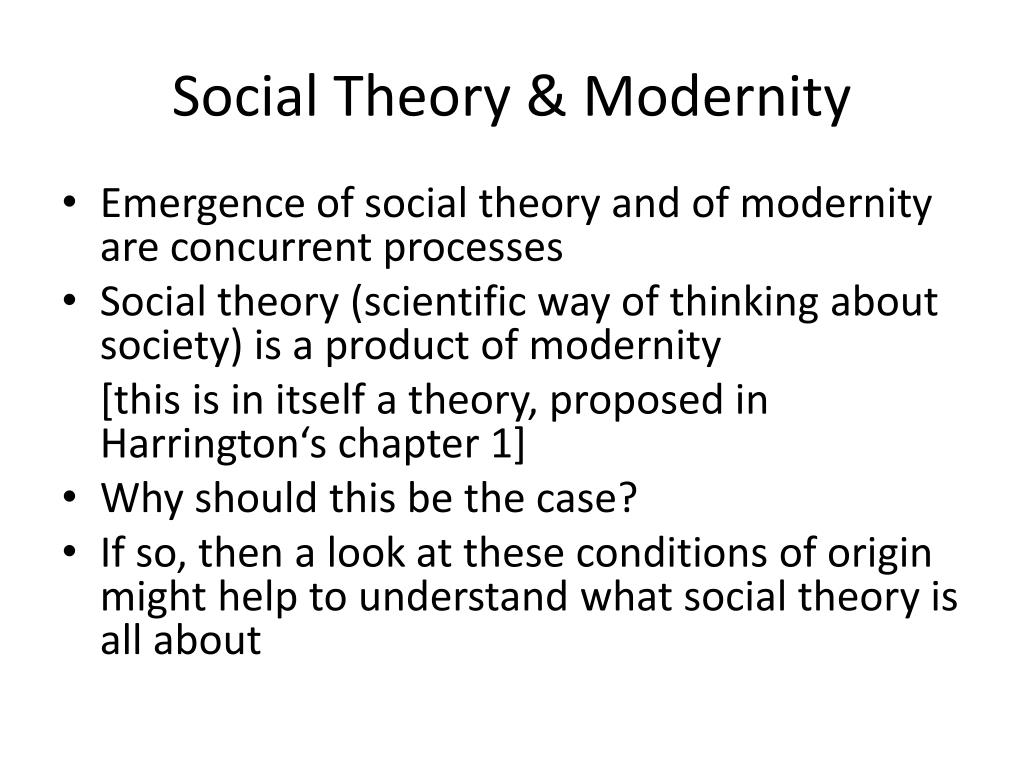 Social Theory & Modernity

• Emergence of social theory and of modernity are concurrent processes
• Social theory (scientific way of thinking about society) is a product of modernity
[this is in itself a theory, proposed in Harrington‘s chapter 1]
• Why should this be the case?
• If so, then a look at these conditions of origin might help to understand what social theory is all about